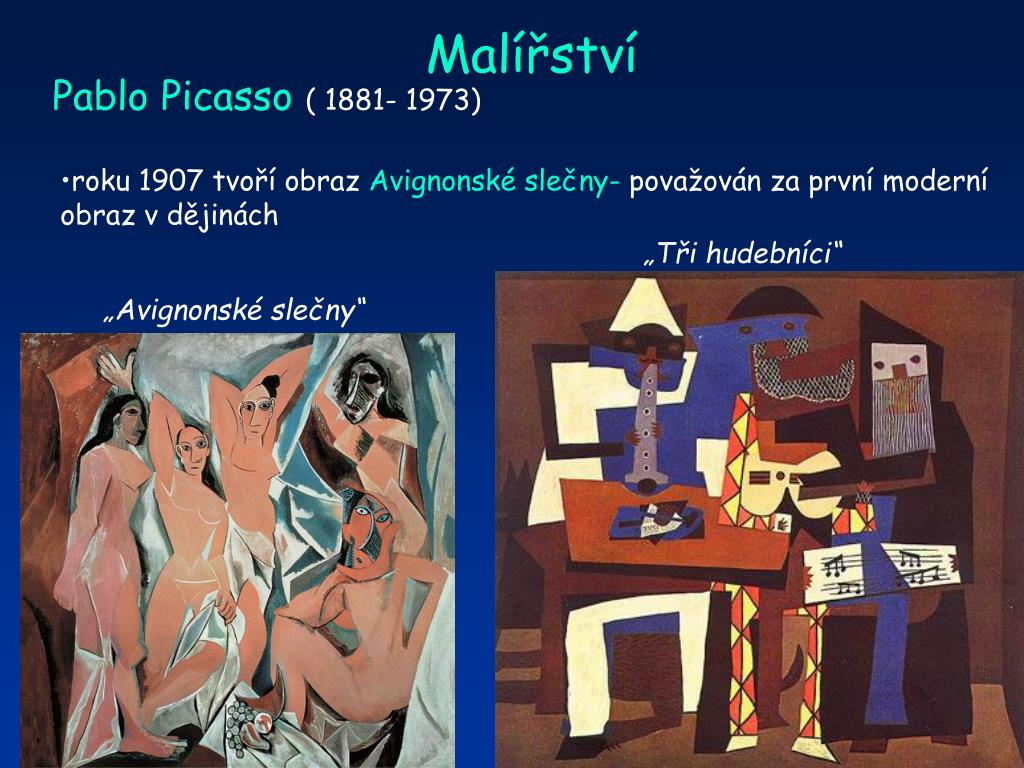 Malířství

Pablo Picasso ( 1881- 1973)

•roku 1907 tvoří obraz Avignonské slečny- považován za první moderní obraz v dějinách

„Tři hudebníci“

„Avignonské slečny“